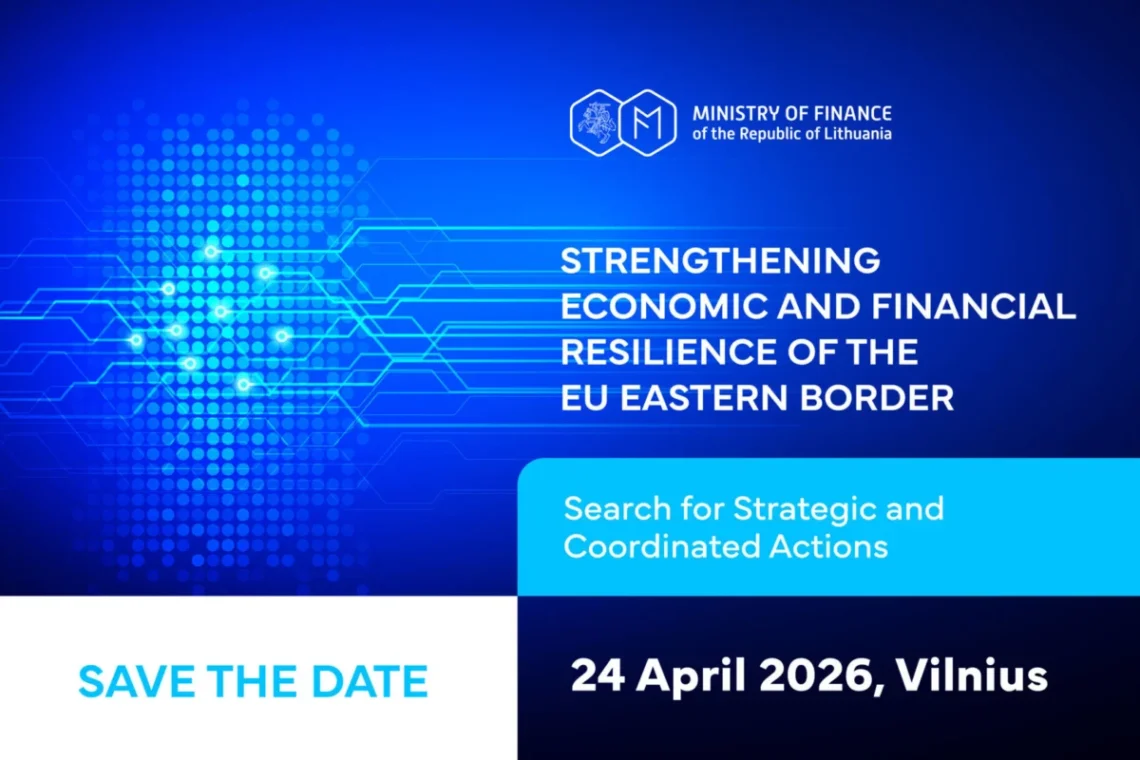 MINISTRY OF FINANCE
of the Republic of Lithuania

STRENGTHENING ECONOMIC AND FINANCIAL RESILIENCE OF THE EU EASTERN BORDER

Search for Strategic and Coordinated Actions

SAVE THE DATE

24 April 2026, Vilnius